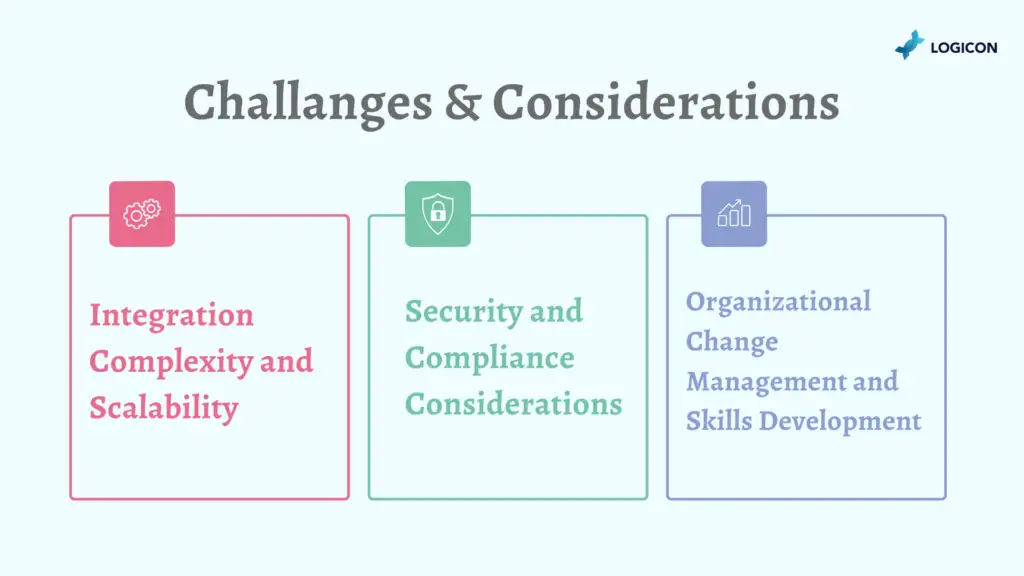 LOGICON

Challanges & Considerations

Integration Complexity and Scalability

Security and Compliance Considerations

Organizational Change Management and Skills Development